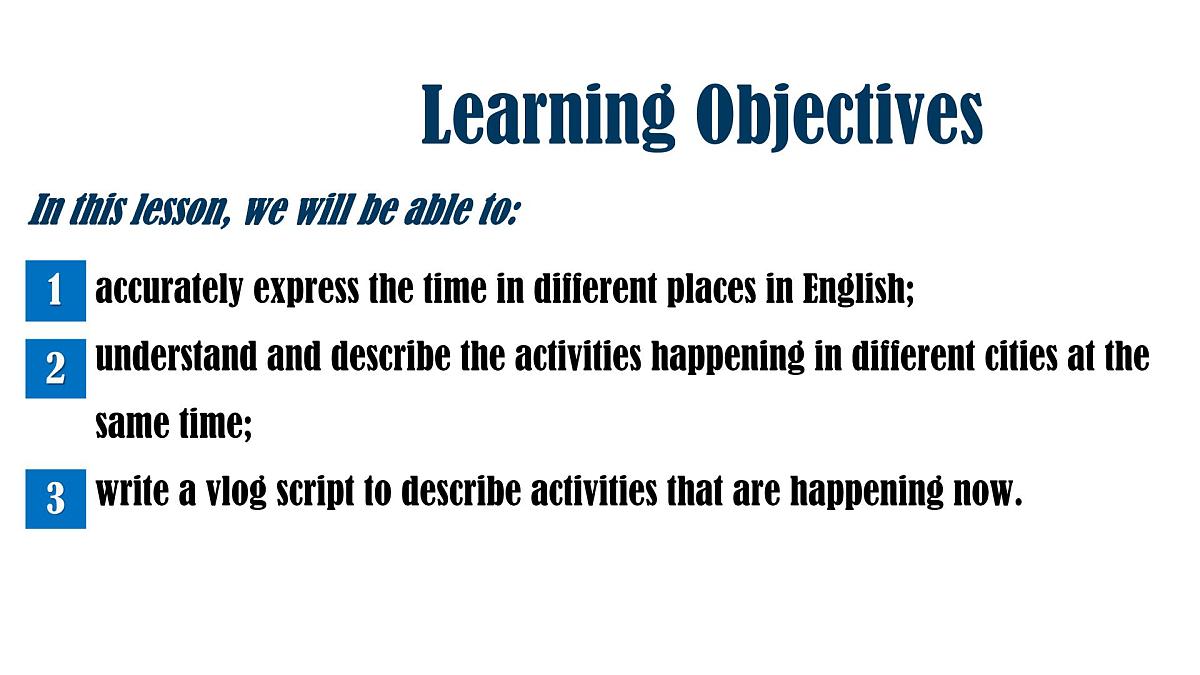 Learning Objectives

In this lesson, we will be able to:

1 accurately express the time in different places in English;

2 understand and describe the activities happening in different cities at the same time;

3 write a vlog script to describe activities that are happening now.